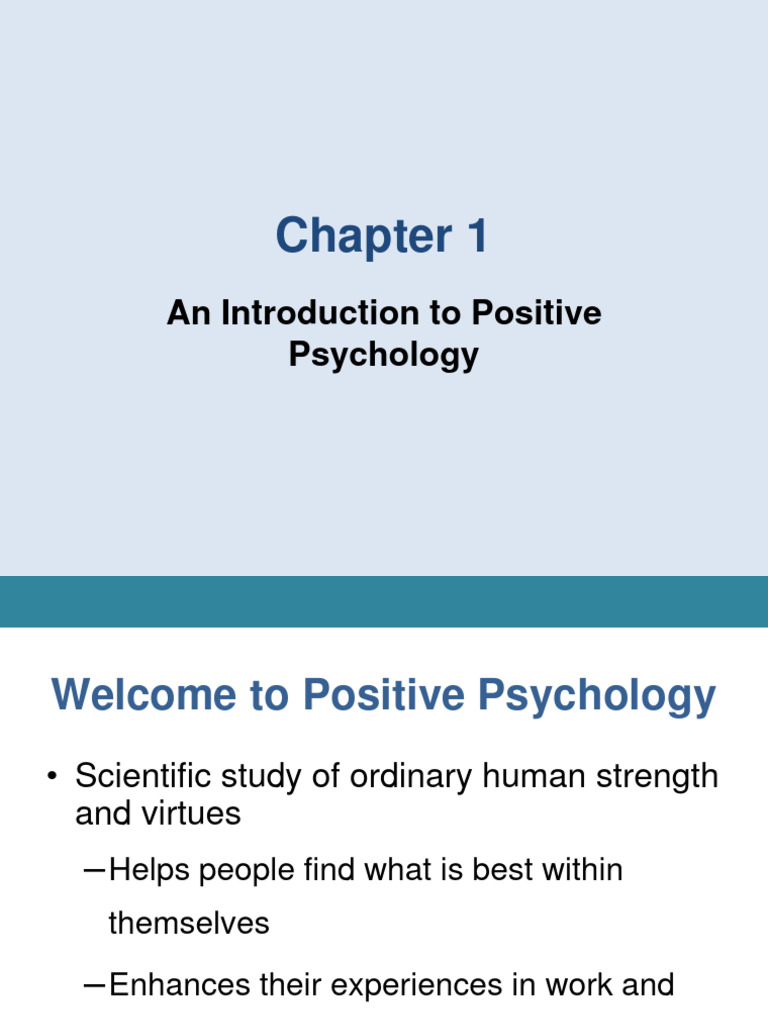 Chapter 1

An Introduction to Positive Psychology

Welcome to Positive Psychology

• Scientific study of ordinary human strength and virtues

– Helps people find what is best within themselves

– Enhances their experiences in work and